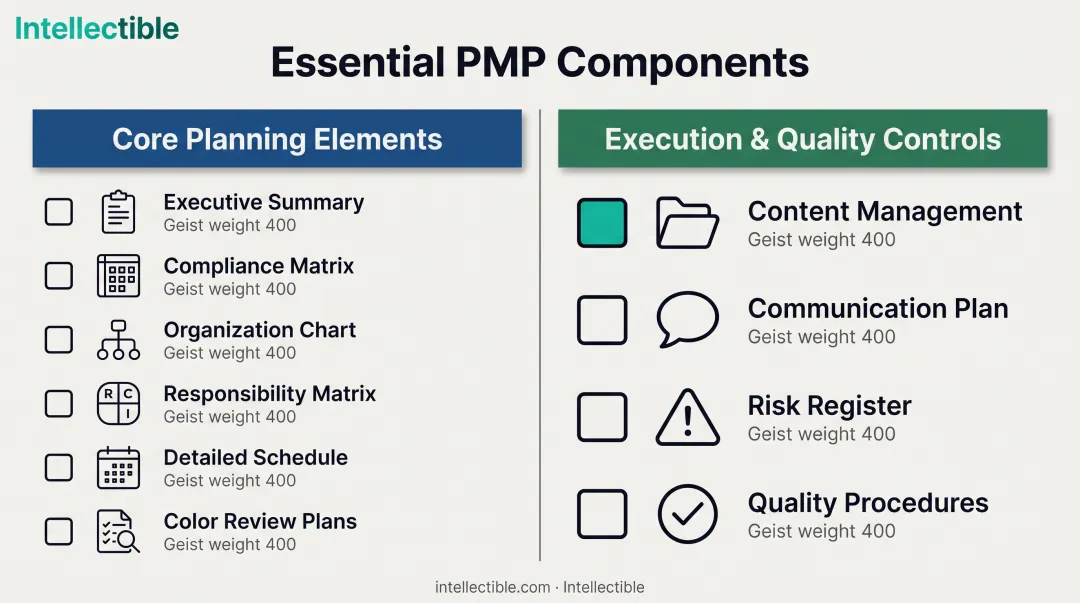 Intellectible

Essential PMP Components

Core Planning Elements

Executive Summary
Geist weight 400

Compliance Matrix
Geist weight 400

Organization Chart
Geist weight 400

R C
I

Responsibility Matrix
Geist weight 400

Detailed Schedule
Geist weight 400

Color Review Plans
Geist weight 400

Execution & Quality Controls

Content Management
Geist weight 400

Communication Plan
Geist weight 400

Risk Register
Geist weight 400

Quality Procedures
Geist weight 400

intellectible.com · Intellectible